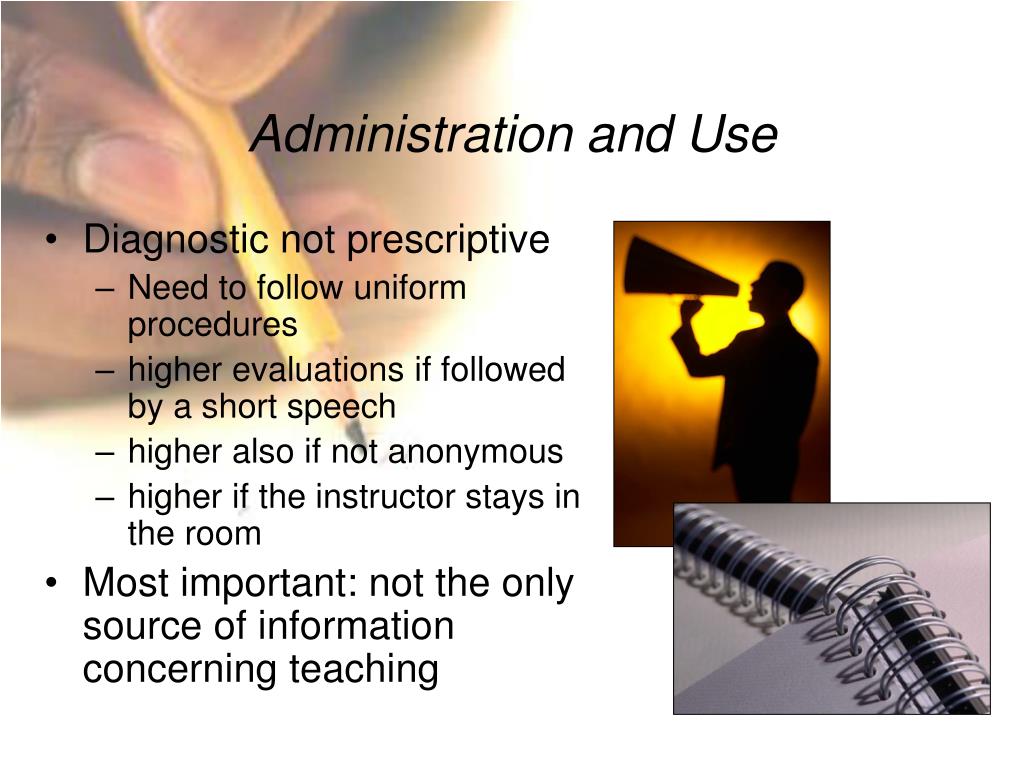 Administration and Use

• Diagnostic not prescriptive
– Need to follow uniform procedures
– higher evaluations if followed by a short speech
– higher also if not anonymous
– higher if the instructor stays in the room
• Most important: not the only source of information concerning teaching